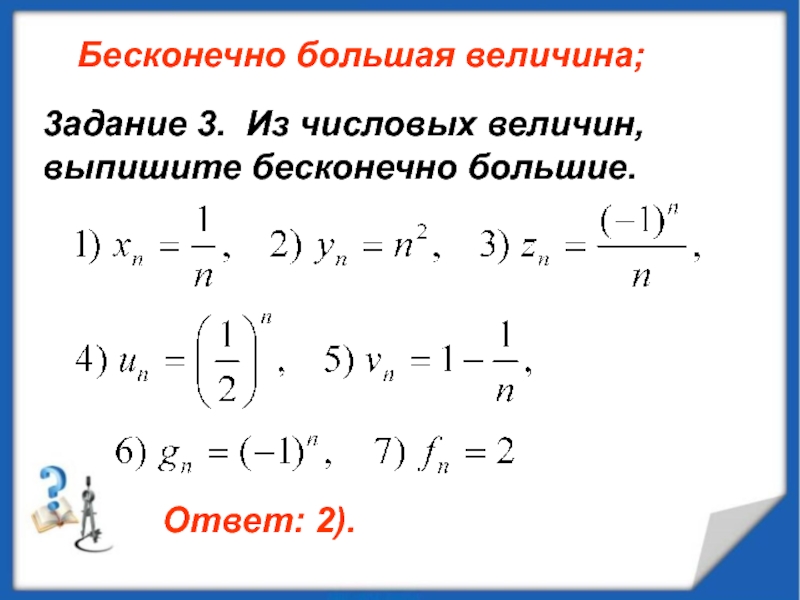 Бесконечно большая величина;

Задание 3. Из числовых величин, выпишите бесконечно большие.

1) $x_n = \frac{1}{n}$, 2) $y_n = n^2$, 3) $z_n = \frac{(-1)^n}{n}$,

4) $u_n = \left(\frac{1}{2}\right)^n$, 5) $v_n = 1 - \frac{1}{n}$,

6) $g_n = (-1)^n$, 7) $f_n = 2$

Ответ: 2).